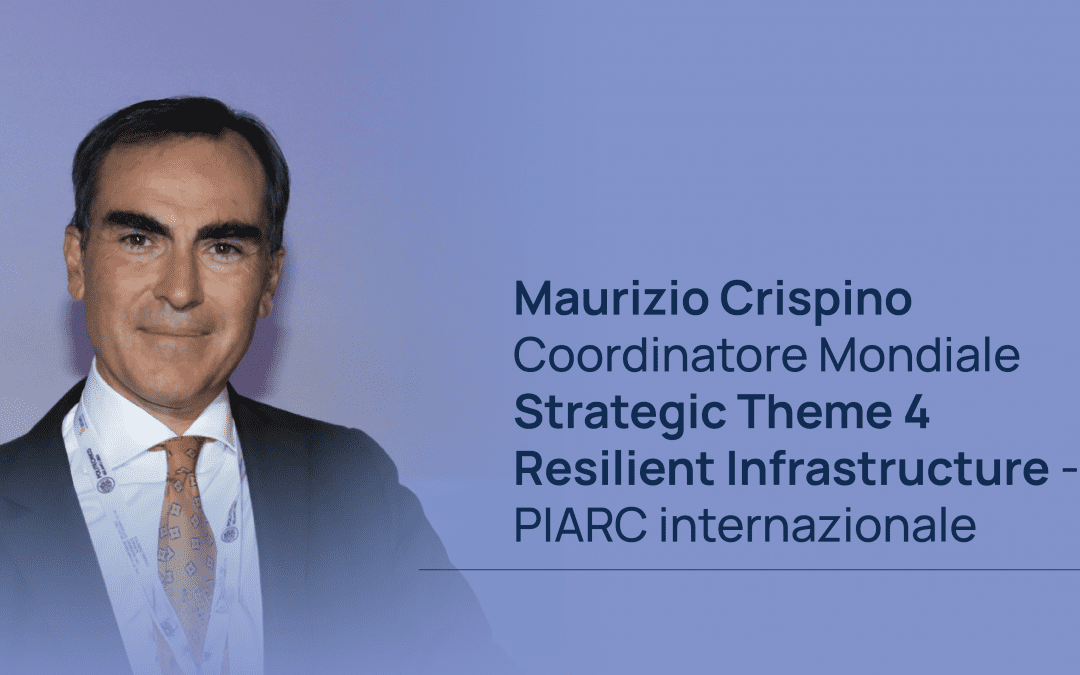 Maurizio Crispino
Coordinatore Mondiale
Strategic Theme 4
Resilient Infrastructure –
PIARC internazionale